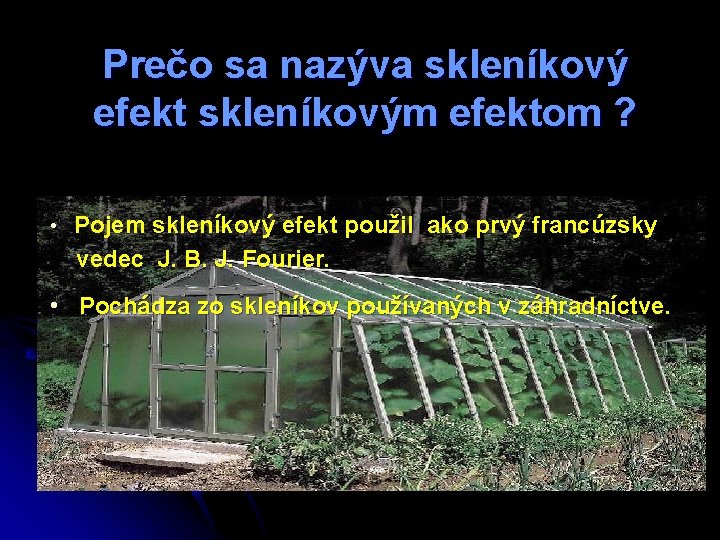 Prečo sa nazýva skleníkový efekt skleníkovým efektom ?

• Pojem skleníkový efekt použil ako prvý francúzsky vedec J. B. J. Fourier.

• Pochádza zo skleníkov používaných v záhradníctve.